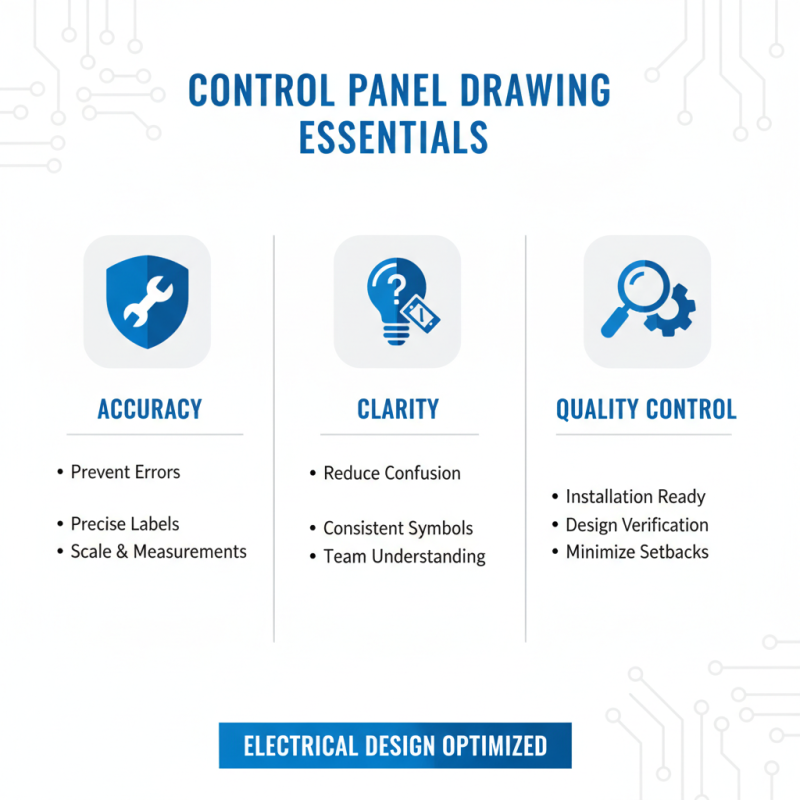 CONTROL PANEL DRAWING ESSENTIALS

ACCURACY

• Prevent Errors

• Precise Labels
• Scale & Measurements

CLARITY

• Reduce Confusion

• Consistent Symbols
• Team Understanding

QUALITY CONTROL

• Installation Ready
• Design Verification
• Minimize Setbacks

ELECTRICAL DESIGN OPTIMIZED